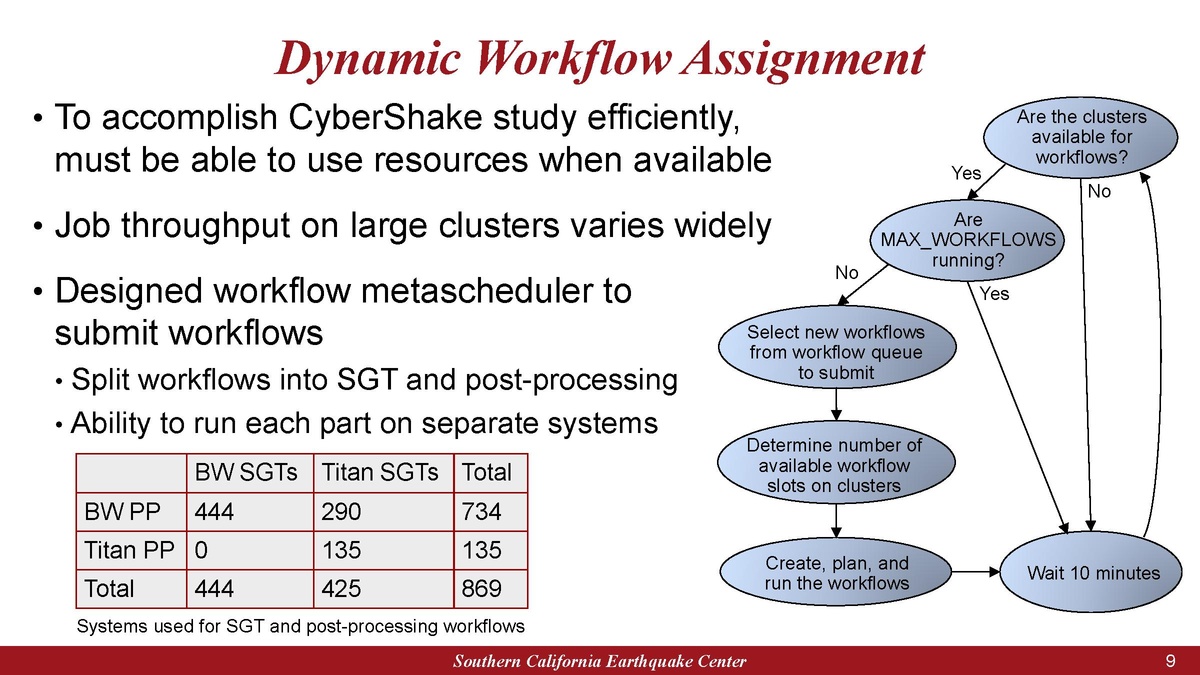 Dynamic Workflow Assignment

• To accomplish CyberShake study efficiently, must be able to use resources when available

• Job throughput on large clusters varies widely

• Designed workflow metascheduler to submit workflows

• Split workflows into SGT and post-processing

• Ability to run each part on separate systems

| | BW SGTs | Titan SGTs | Total |
|---|---|---|---|
| BW PP | 444 | 290 | 734 |
| Titan PP | 0 | 135 | 135 |
| Total | 444 | 425 | 869 |

Systems used for SGT and post-processing workflows

Are the clusters available for workflows?

Yes

No

Are MAX_WORKFLOWS running?

No

Yes

Select new workflows from workflow queue to submit

Determine number of available workflow slots on clusters

Create, plan, and run the workflows

Wait 10 minutes

Southern California Earthquake Center

9